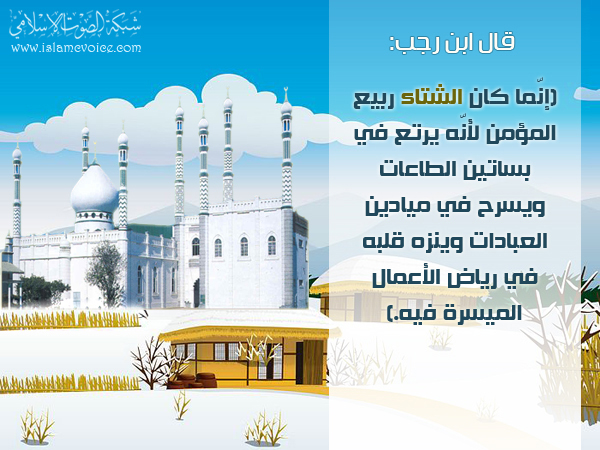 شبكة الصوت الإسلامي
www.islamevoice.com

قال ابن رجب:

(إنّما كان الشتاء ربيع المؤمن لأنّه يرتع في بساتين الطاعات ويسرح في ميادين العبادات وينزه قلبه في رياض الأعمال الميسرة فيه.)